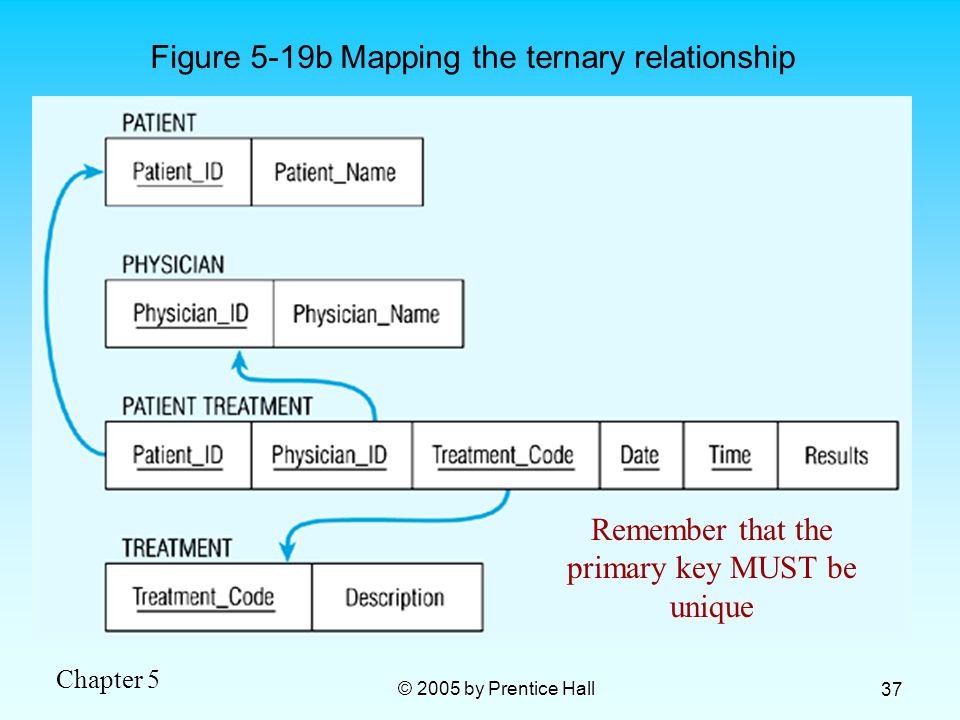 Figure 5-19b Mapping the ternary relationship

PATIENT

| Patient_ID | Patient_Name |
|---|---|

PHYSICIAN

| Physician_ID | Physician_Name |
|---|---|

PATIENT TREATMENT

| Patient_ID | Physician_ID | Treatment_Code | Date | Time | Results |
|---|---|---|---|---|---|

TREATMENT

| Treatment_Code | Description |
|---|---|

Remember that the primary key MUST be unique

Chapter 5

© 2005 by Prentice Hall

37